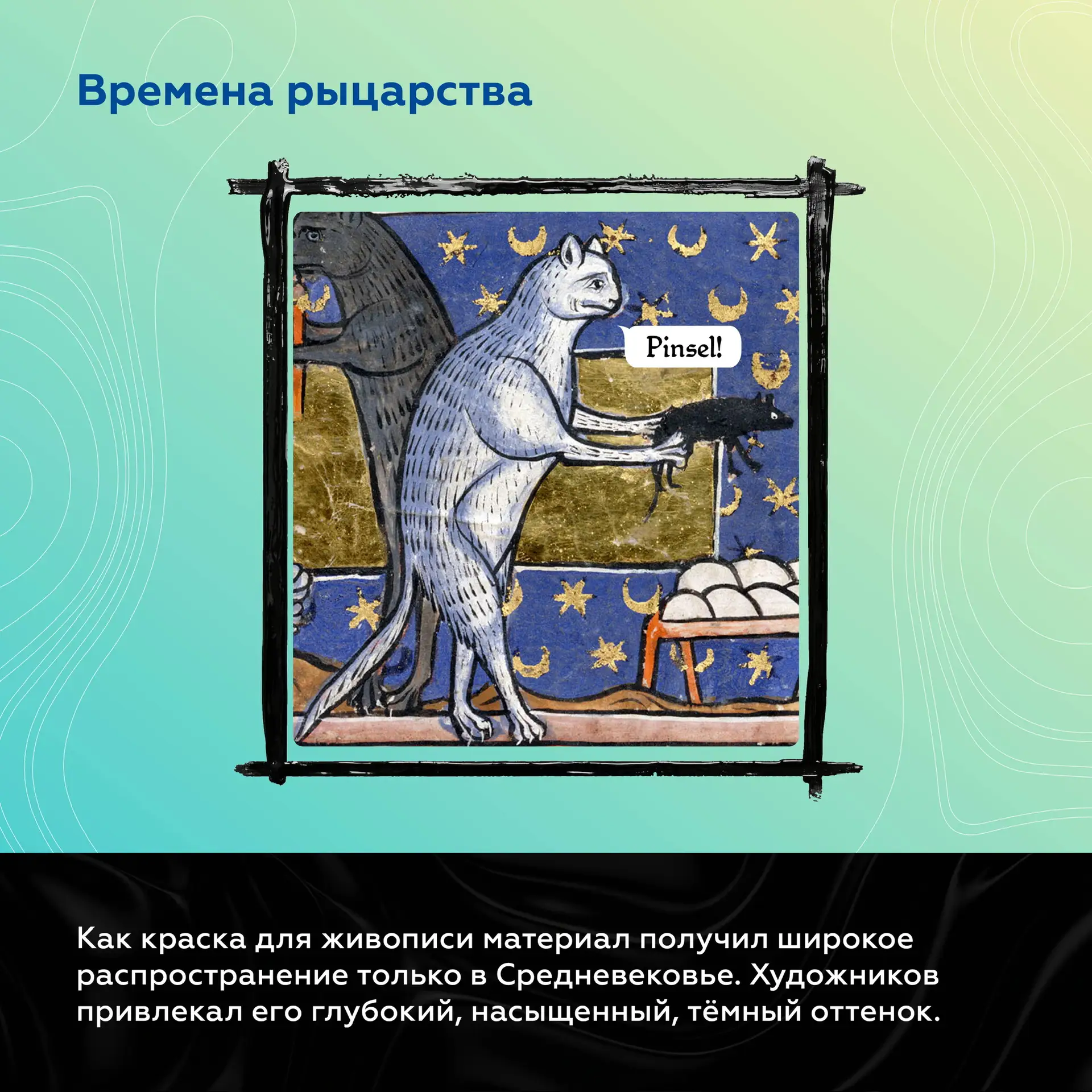 Времена рыцарства

Pinsel!

Как краска для живописи материал получил широкое распространение только в Средневековье. Художников привлекал его глубокий, насыщенный, тёмный оттенок.